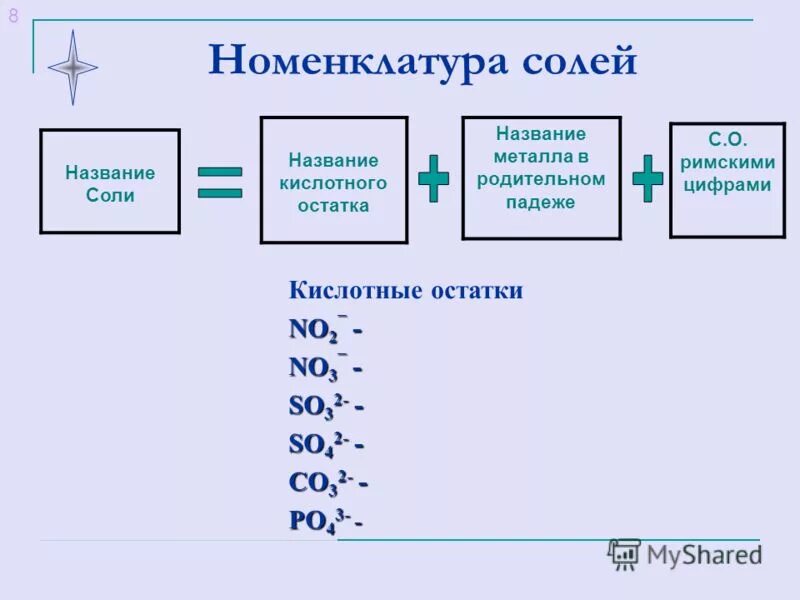 8

Номенклатура солей

Название Соли = Название кислотного остатка + Название металла в родительном падеже + С.О. римскими цифрами

Кислотные остатки
$NO_2^-$ -
$NO_3^-$ -
$SO_3^{2-}$ -
$SO_4^{2-}$ -
$CO_3^{2-}$ -
$PO_4^{3-}$ -

MyShared